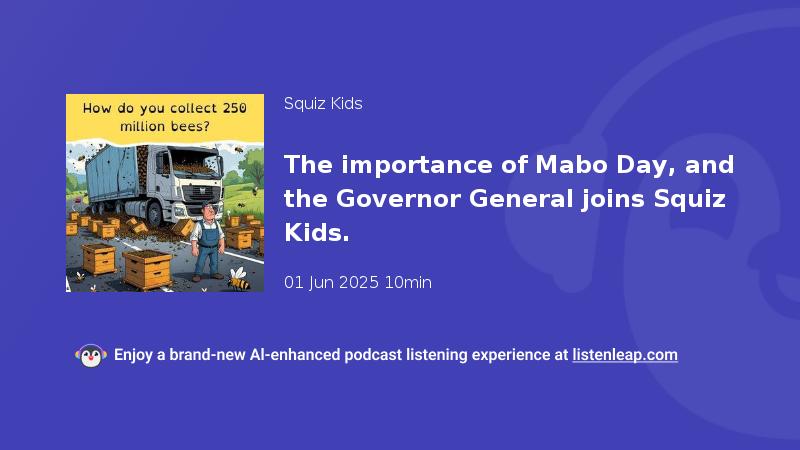 How do you collect 250 million bees?

Squiz Kids

The importance of Mabo Day, and the Governor General joins Squiz Kids.

01 Jun 2025 10min

Enjoy a brand-new AI-enhanced podcast listening experience at listenleap.com